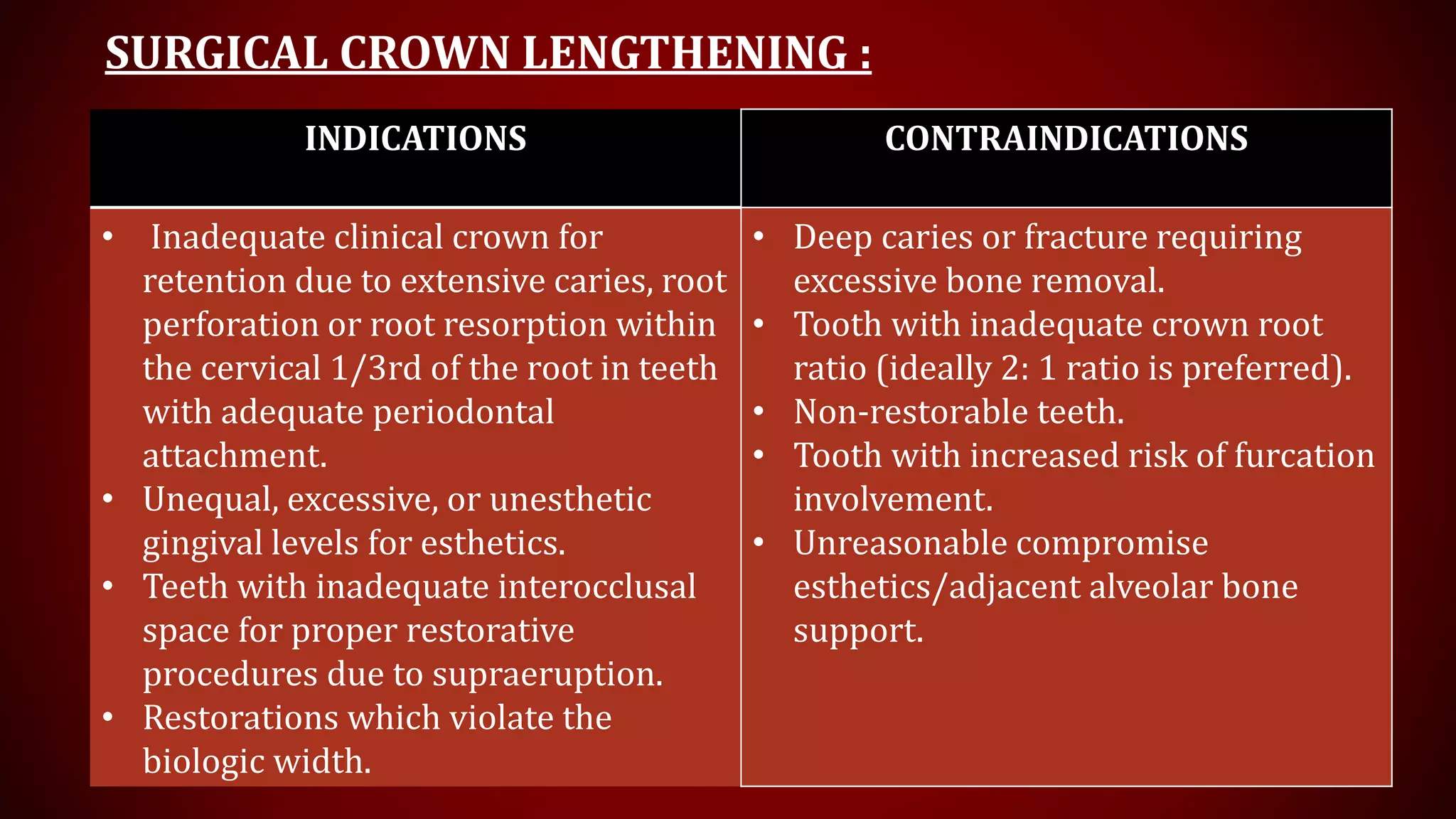 SURGICAL CROWN LENGTHENING :

| INDICATIONS | CONTRAINDICATIONS |
|---|---|
| • Inadequate clinical crown for retention due to extensive caries, root perforation or root resorption within the cervical 1/3rd of the root in teeth with adequate periodontal attachment. • Unequal, excessive, or unesthetic gingival levels for esthetics. • Teeth with inadequate interocclusal space for proper restorative procedures due to supraeruption. • Restorations which violate the biologic width. | • Deep caries or fracture requiring excessive bone removal. • Tooth with inadequate crown root ratio (ideally 2: 1 ratio is preferred). • Non-restorable teeth. • Tooth with increased risk of furcation involvement. • Unreasonable compromise esthetics/adjacent alveolar bone support. |